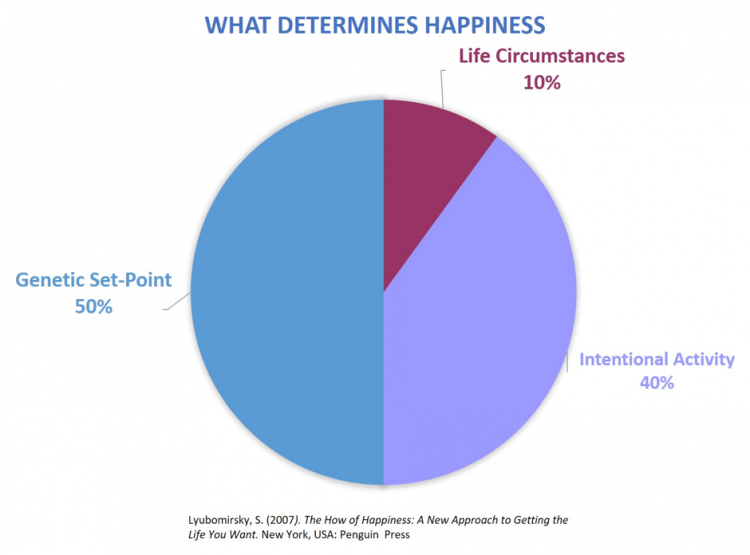 WHAT DETERMINES HAPPINESS

Life Circumstances
10%

Genetic Set-Point
50%

Intentional Activity
40%

Lyubomirsky, S. (2007). The How of Happiness: A New Approach to Getting the Life You Want. New York, USA: Penguin Press